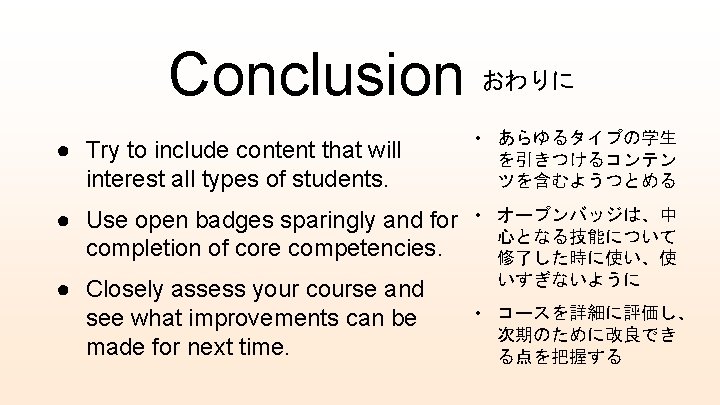 Conclusion おわりに

● Try to include content that will interest all types of students.

● Use open badges sparingly and for completion of core competencies.

● Closely assess your course and see what improvements can be made for next time.

• あらゆるタイプの学生を引きつけるコンテンツを含むようつとめる

• オープンバッジは、中心となる技能について修了した時に使い、使いすぎないように

• コースを詳細に評価し、次期のために改良できる点を把握する